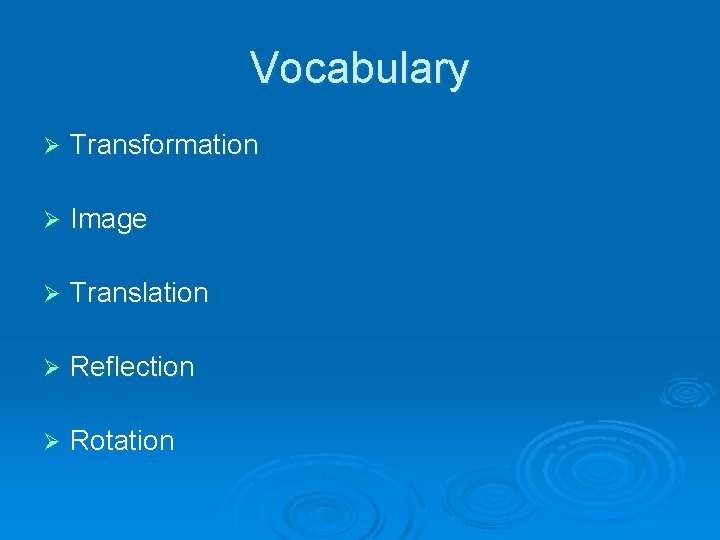 Vocabulary

➢ Transformation

➢ Image

➢ Translation

➢ Reflection

➢ Rotation